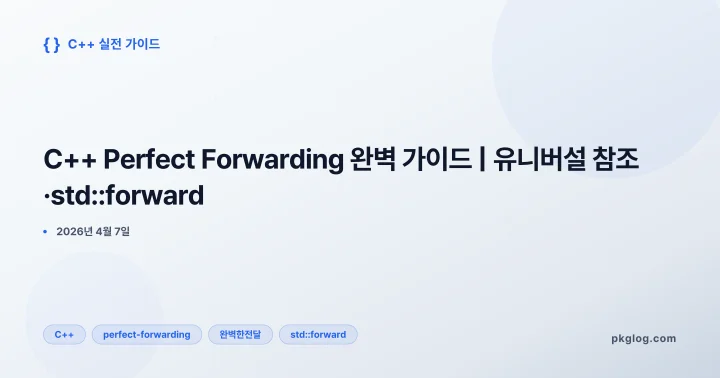 { } C++ 실전 가이드

C++ Perfect Forwarding 완벽 가이드 | 유니버설 참조 ·std::forward

• 2026년 4월 7일

C++ perfect-forwarding 완벽한전달 std::forward

pkglog.com